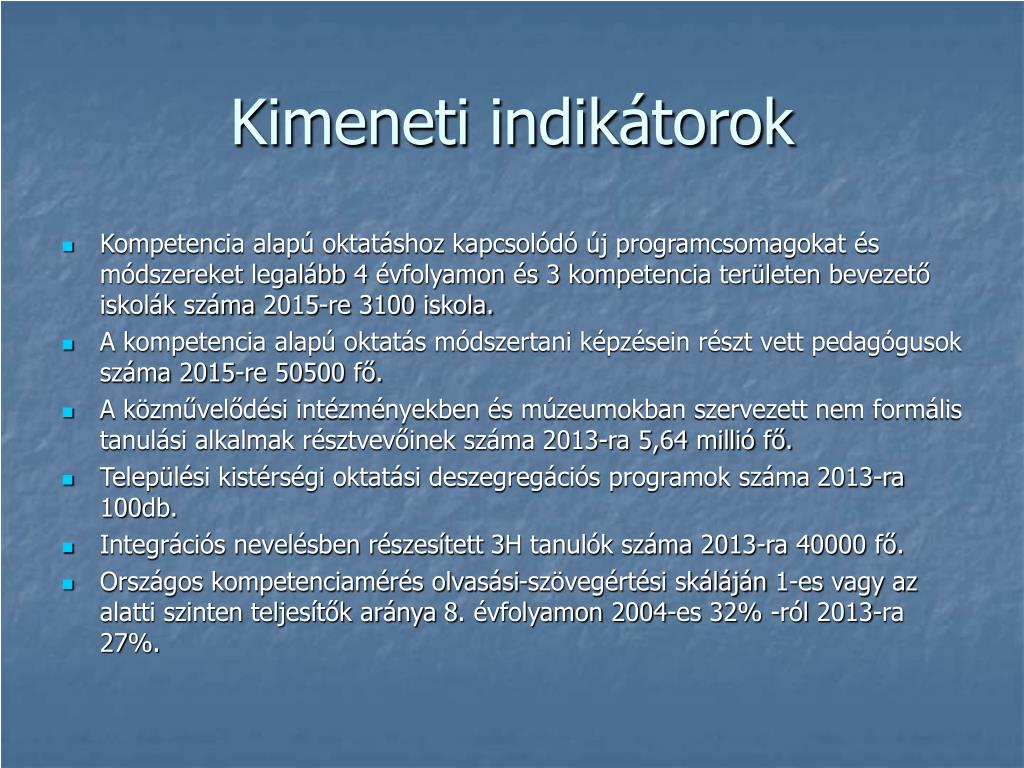 Kimeneti indikátorok

Kompetencia alapú oktatáshoz kapcsolódó új programcsomagokat és módszereket legalább 4 évfolyamon és 3 kompetencia területen bevezető iskolák száma 2015-re 3100 iskola.

A kompetencia alapú oktatás módszertani képzésein részt vett pedagógusok száma 2015-re 50500 fő.

A közművelődési intézményekben és múzeumokban szervezett nem formális tanulási alkalmak résztvevőinek száma 2013-ra 5,64 millió fő.

Települési kistérségi oktatási deszegregációs programok száma 2013-ra 100db.

Integrációs nevelésben részesített 3H tanulók száma 2013-ra 40000 fő.

Országos kompetenciamérés olvasási-szövegértési skáláján 1-es vagy az alatti szinten teljesítők aránya 8. évfolyamon 2004-es 32% -ról 2013-ra 27%.